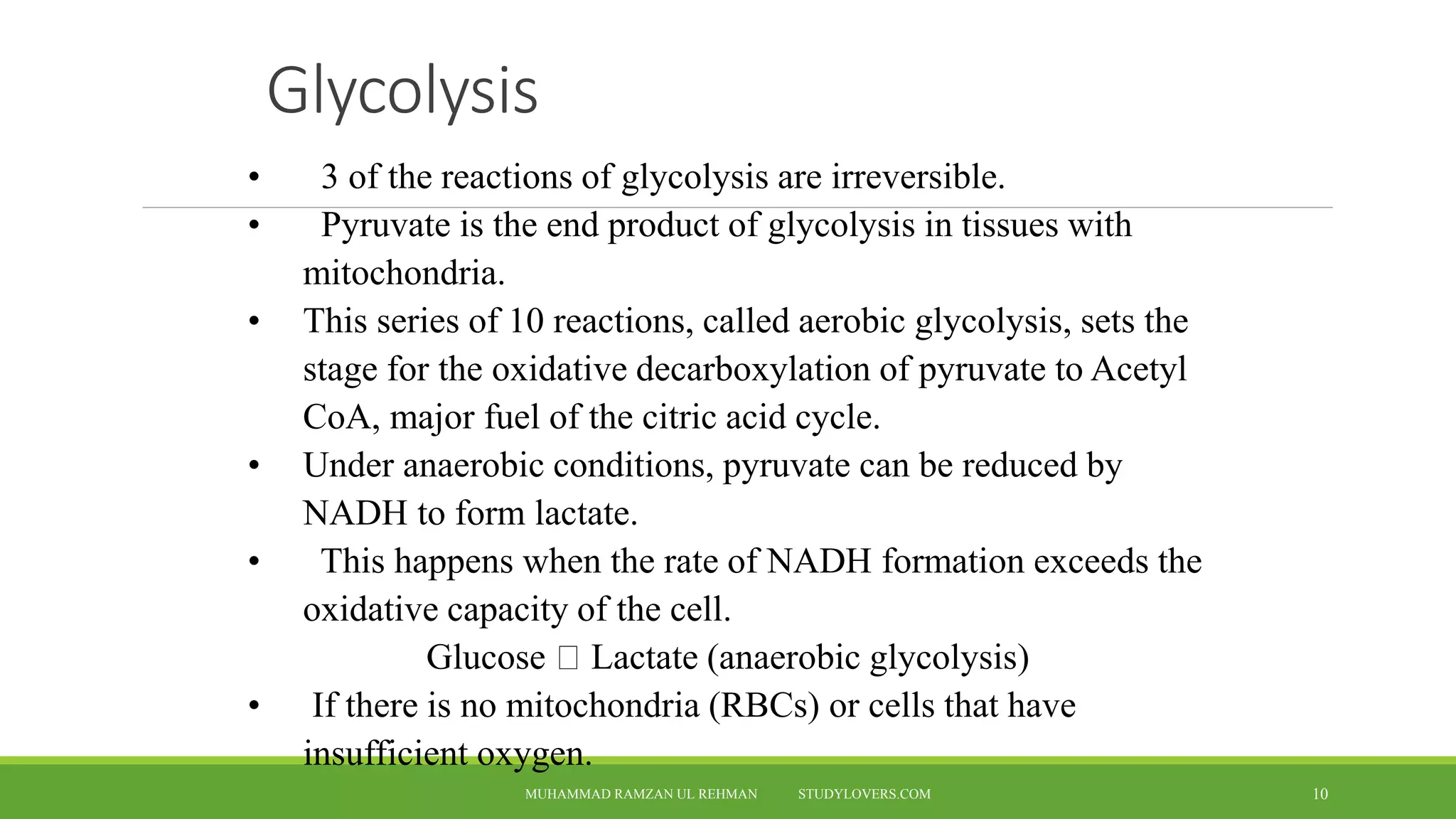 Glycolysis

• 3 of the reactions of glycolysis are irreversible.

• Pyruvate is the end product of glycolysis in tissues with mitochondria.

• This series of 10 reactions, called aerobic glycolysis, sets the stage for the oxidative decarboxylation of pyruvate to Acetyl CoA, major fuel of the citric acid cycle.

• Under anaerobic conditions, pyruvate can be reduced by NADH to form lactate.

• This happens when the rate of NADH formation exceeds the oxidative capacity of the cell.

Glucose □ Lactate (anaerobic glycolysis)

• If there is no mitochondria (RBCs) or cells that have insufficient oxygen.

MUHAMMAD RAMZAN UL REHMAN STUDYLOVERS.COM 10